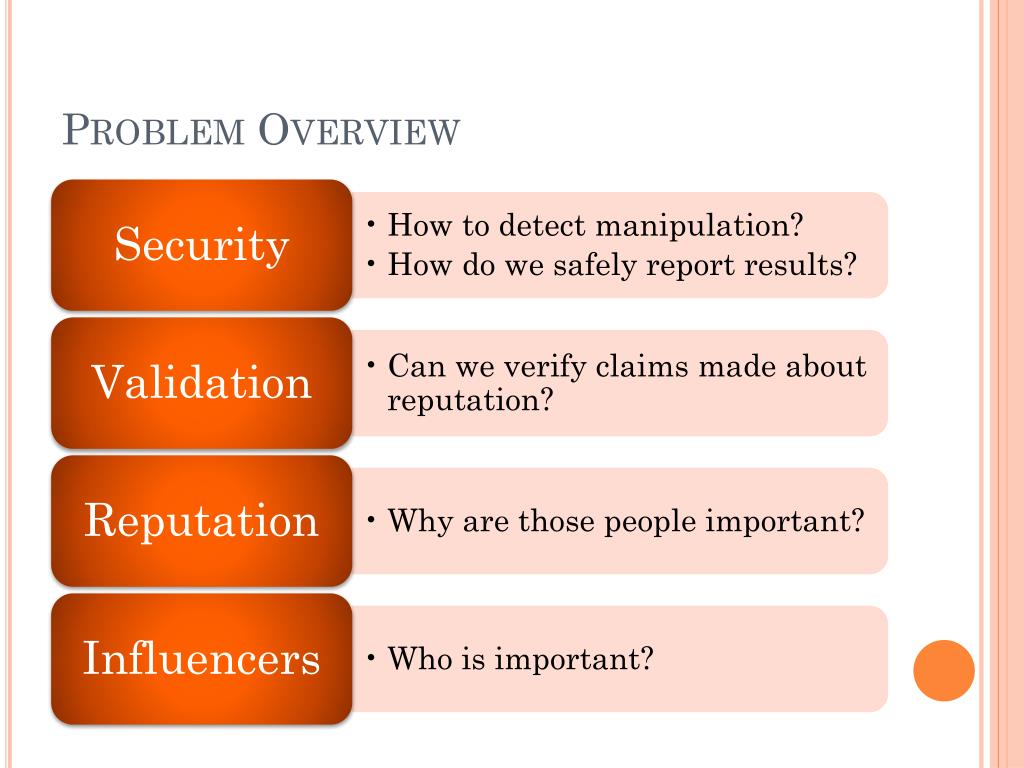 PROBLEM OVERVIEW

Security

• How to detect manipulation?
• How do we safely report results?

Validation

• Can we verify claims made about reputation?

Reputation

• Why are those people important?

Influencers

• Who is important?